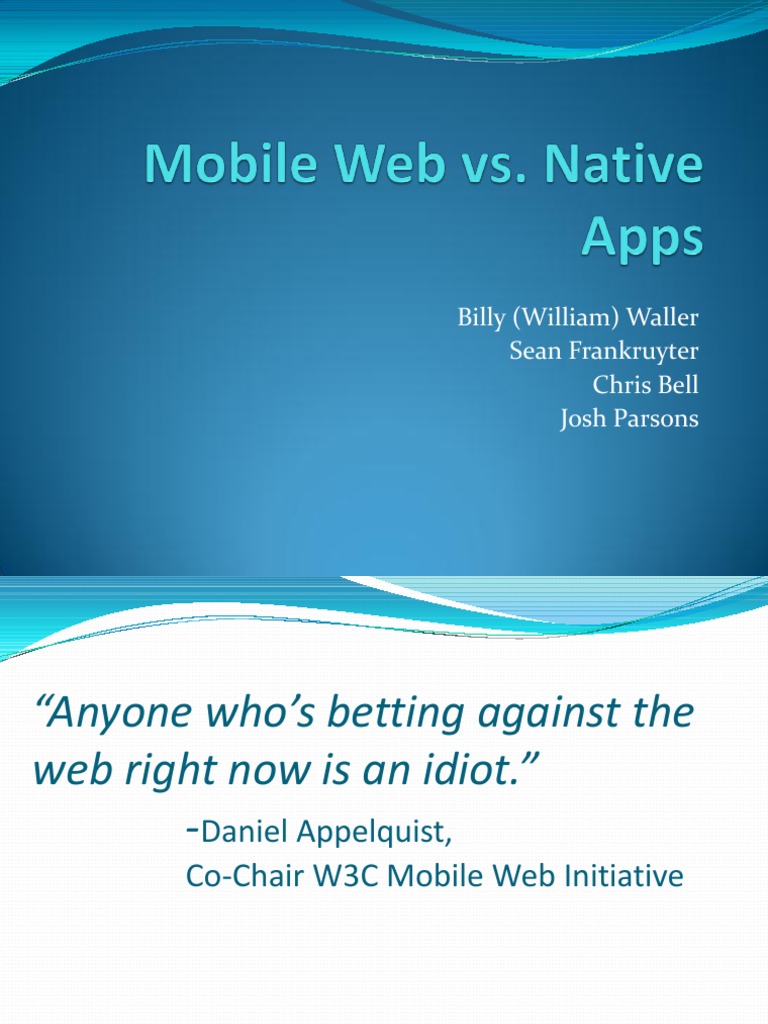 Mobile Web vs. Native Apps

Billy (William) Waller
Sean Frankruyter
Chris Bell
Josh Parsons

“Anyone who’s betting against the web right now is an idiot.”

-Daniel Appelquist,
Co-Chair W3C Mobile Web Initiative